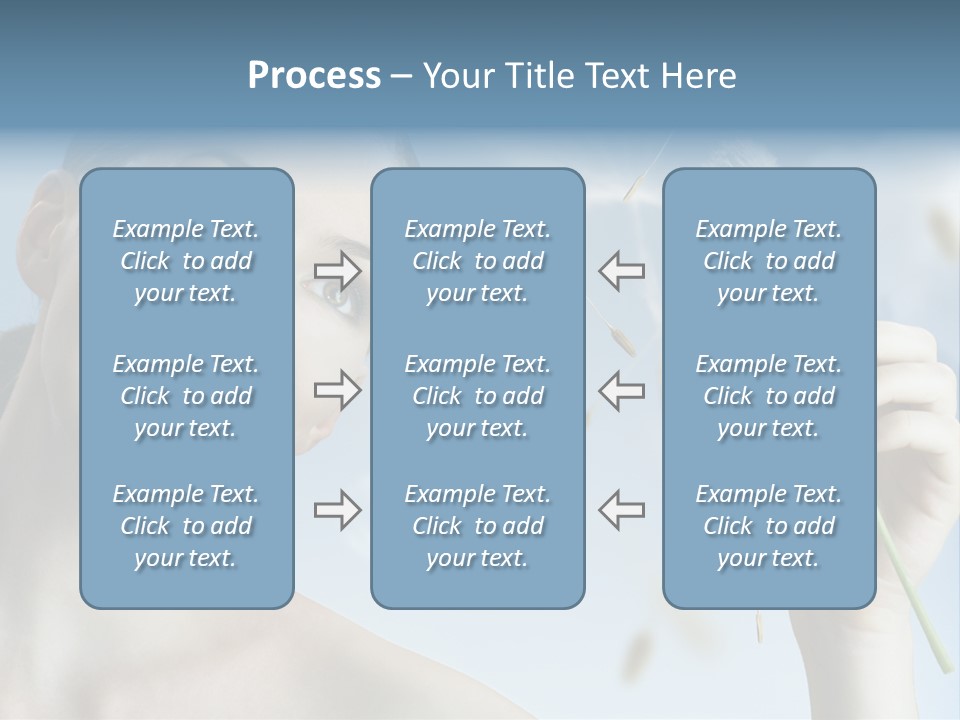 Process – Your Title Text Here

Example Text. Click to add your text.

Example Text. Click to add your text.

Example Text. Click to add your text.

Example Text. Click to add your text.

Example Text. Click to add your text.

Example Text. Click to add your text.

Example Text. Click to add your text.

Example Text. Click to add your text.

Example Text. Click to add your text.